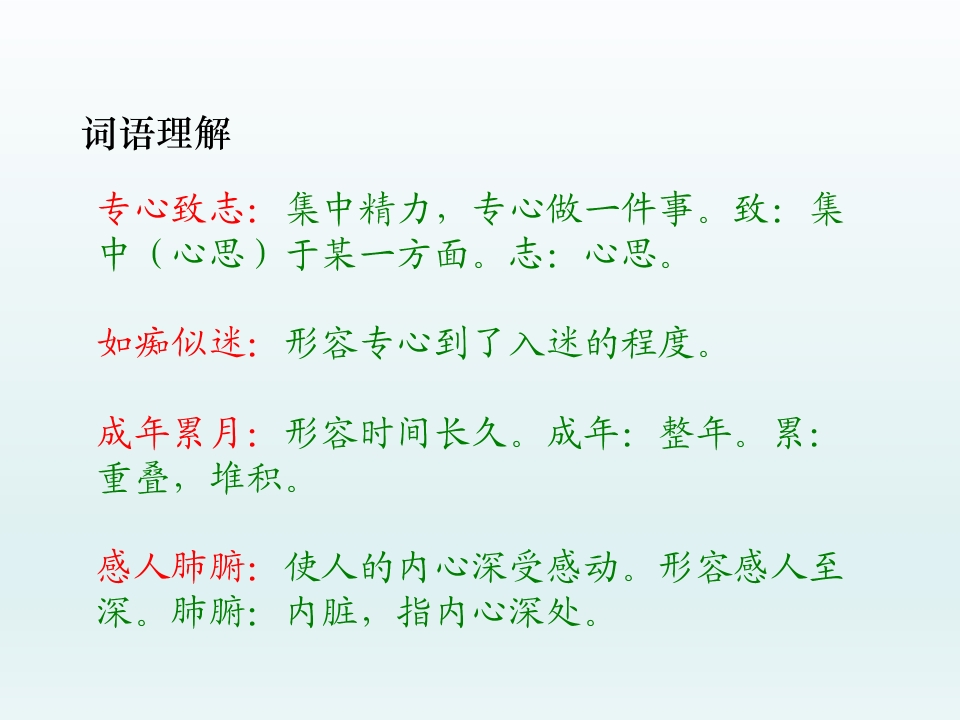 词语理解

专心致志：集中精力，专心做一件事。致：集中（心思）于某一方面。志：心思。

如痴似迷：形容专心到了入迷的程度。

成年累月：形容时间长久。成年：整年。累：重叠，堆积。

感人肺腑：使人的内心深受感动。形容感人至深。肺腑：内脏，指内心深处。